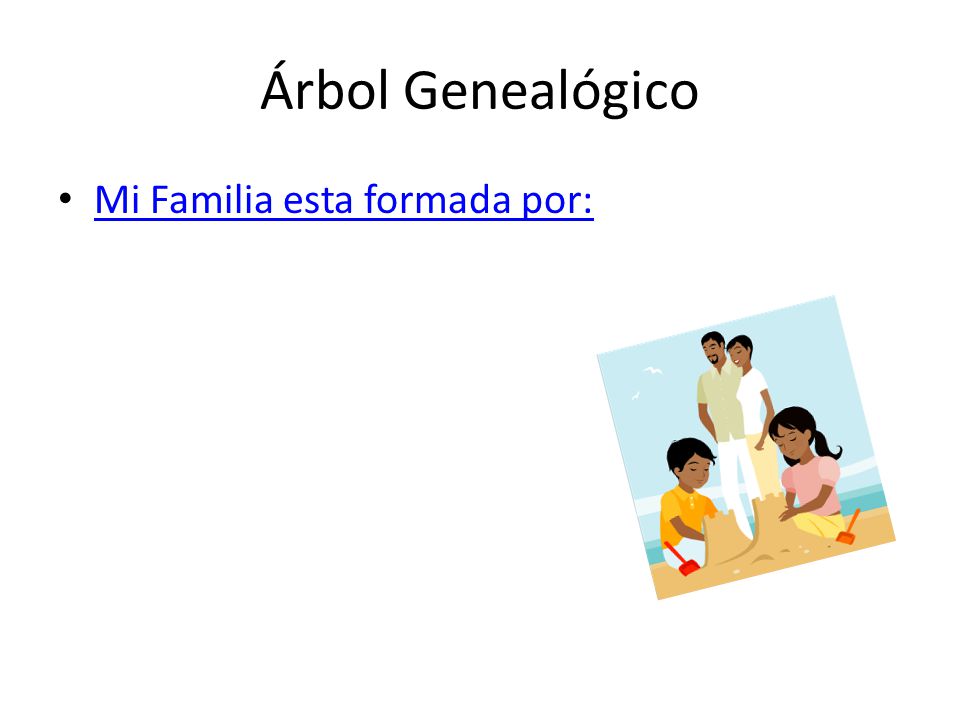 Árbol Genealógico

• Mi Familia esta formada por: